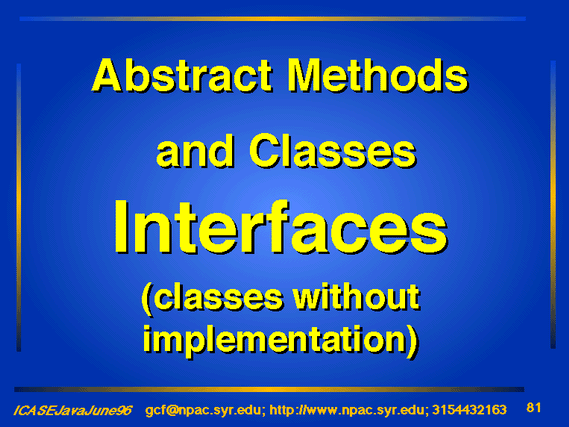 Abstract Methods

and Classes

Interfaces

(classes without implementation)

ICASEJavaJune96 gcf@npac.syr.edu; http://www.npac.syr.edu; 3154432163 81